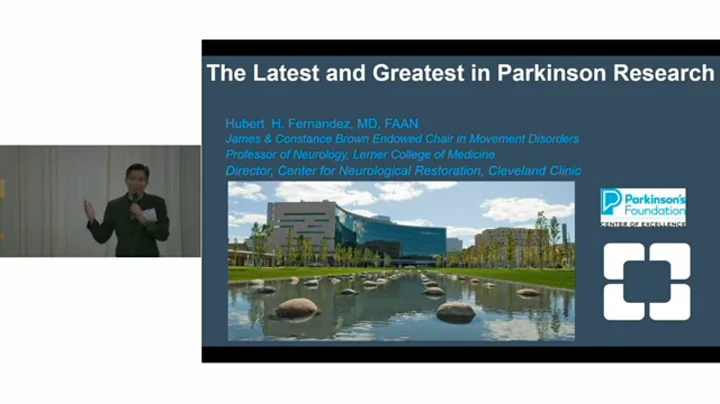 The Latest and Greatest in Parkinson Research

Hubert H. Fernandez, MD, FAAN
James & Constance Brown Endowed Chair in Movement Disorders
Professor of Neurology, Lerner College of Medicine
Director, Center for Neurological Restoration, Cleveland Clinic

Parkinson's Foundation
CENTER OF EXCELLENCE